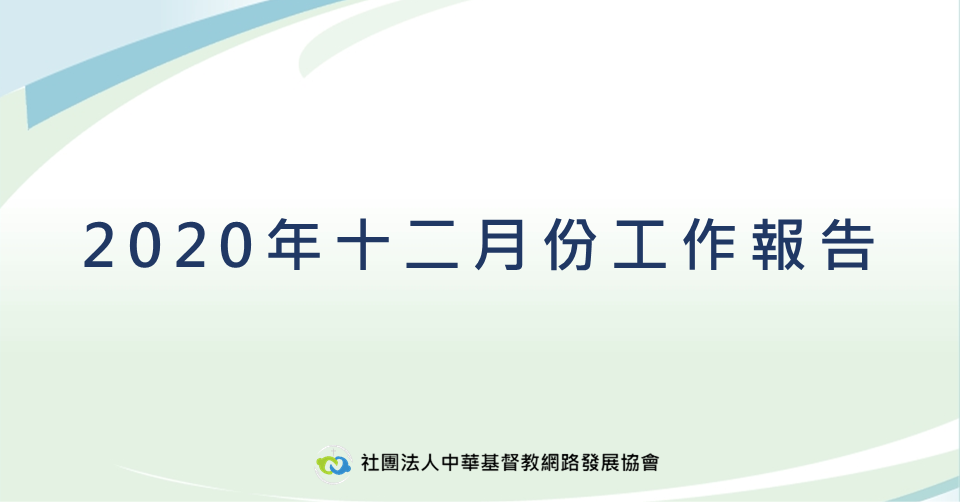 2020年十二月份工作報告

社團法人中華基督教網路發展協會